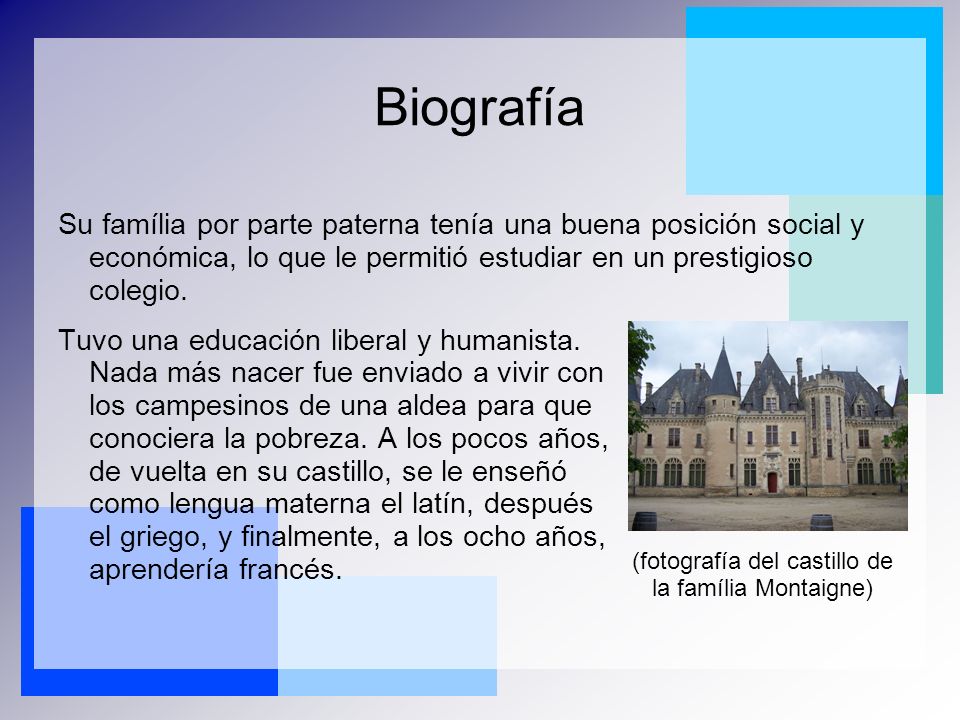 Biografía

Su família por parte paterna tenía una buena posición social y económica, lo que le permitió estudiar en un prestigioso colegio.

Tuvo una educación liberal y humanista. Nada más nacer fue enviado a vivir con los campesinos de una aldea para que conociera la pobreza. A los pocos años, de vuelta en su castillo, se le enseñó como lengua materna el latín, después el griego, y finalmente, a los ocho años, aprendería francés.

(fotografía del castillo de la família Montaigne)